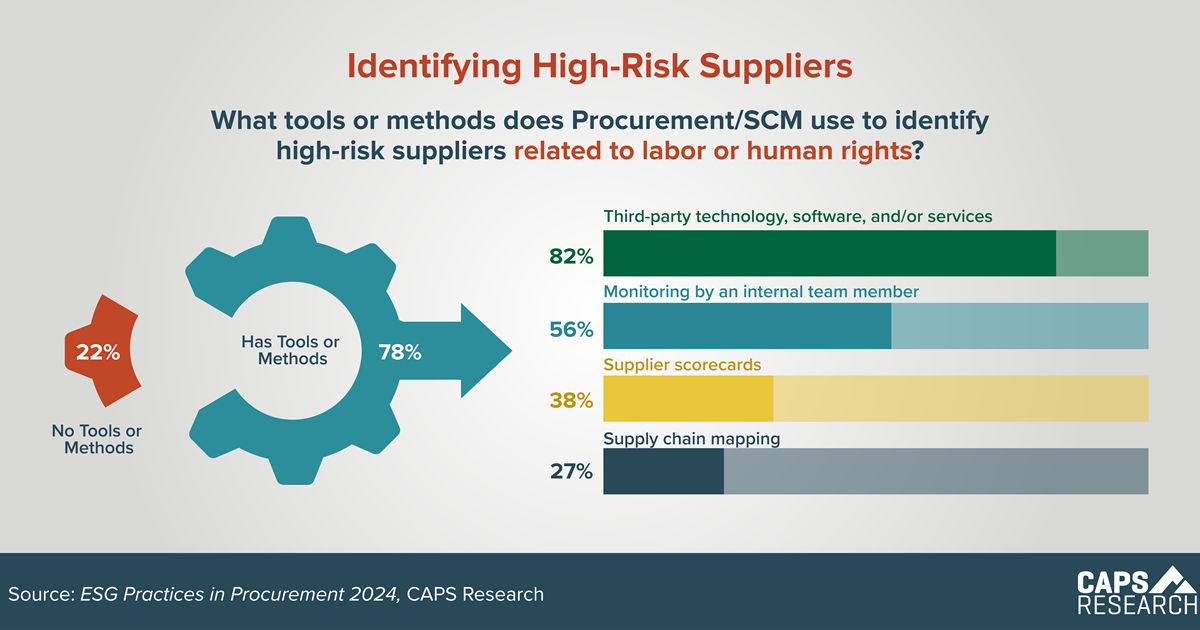 Identifying High-Risk Suppliers

What tools or methods does Procurement/SCM use to identify high-risk suppliers related to labor or human rights?

22%

No Tools or Methods

Has Tools or Methods

78%

Third-party technology, software, and/or services

82%

Monitoring by an internal team member

56%

Supplier scorecards

38%

Supply chain mapping

27%

Source: ESG Practices in Procurement 2024, CAPS Research

CAPS RESEARCH